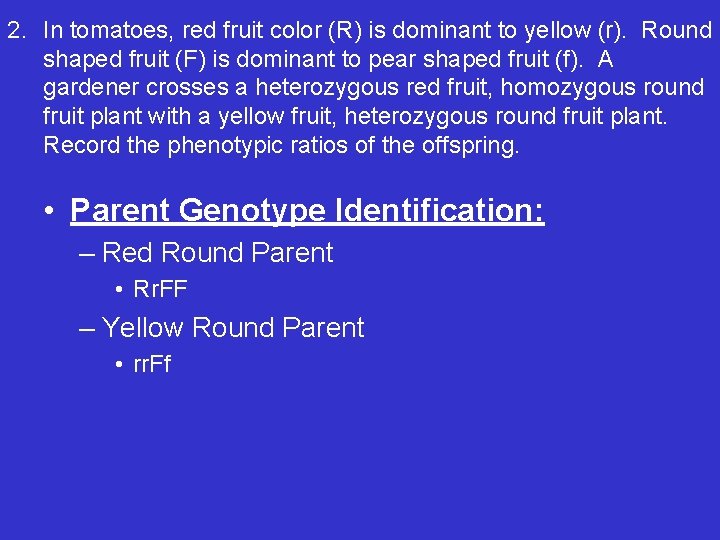 2. In tomatoes, red fruit color (R) is dominant to yellow (r). Round shaped fruit (F) is dominant to pear shaped fruit (f). A gardener crosses a heterozygous red fruit, homozygous round fruit plant with a yellow fruit, heterozygous round fruit plant. Record the phenotypic ratios of the offspring.

• Parent Genotype Identification:
– Red Round Parent
• RrFF
– Yellow Round Parent
• rrFf